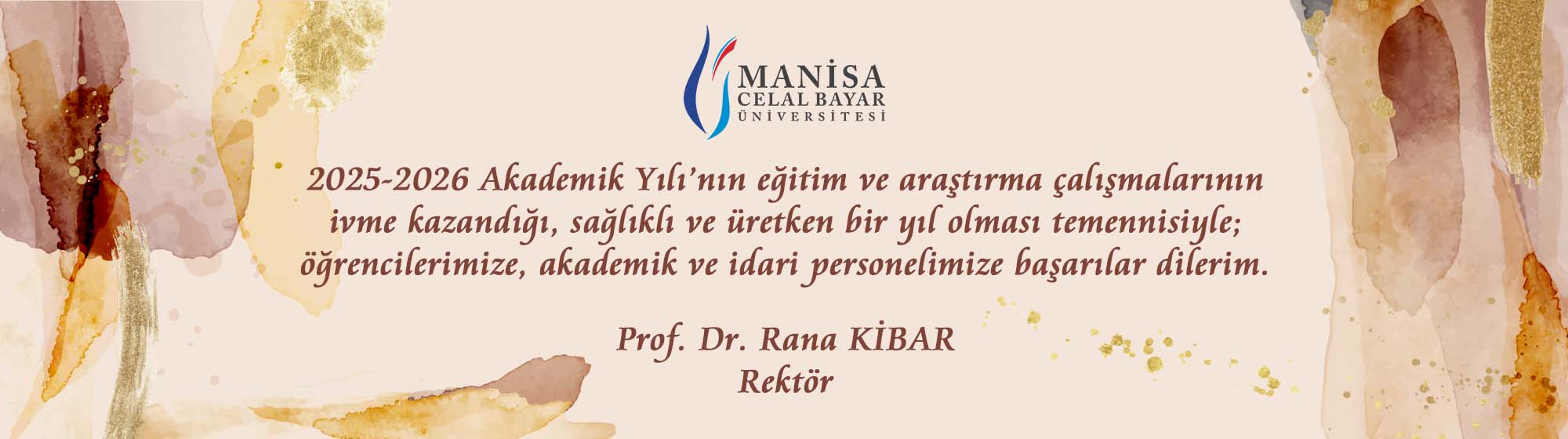 MANİSA
CELAL BAYAR
ÜNİVERSİTESİ

2025-2026 Akademik Yılı'nın eğitim ve araştırma çalışmalarının ivme kazandığı, sağlıklı ve üretken bir yıl olması temennisiyle; öğrencilerimize, akademik ve idari personelimize başarılar dilerim.

Prof. Dr. Rana KİBAR
Rektör